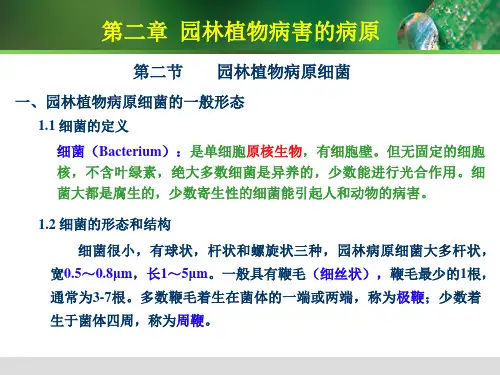 第二章 园林植物病害的病原

第二节 园林植物病原细菌

一、园林植物病原细菌的一般形态

1.1 细菌的定义

细菌（Bacterium）：是单细胞原核生物，有细胞壁。但无固定的细胞核，不含叶绿素，绝大多数细菌是异养的，少数能进行光合作用。细菌大都是腐生的，少数寄生性的细菌能引起人和动物的病害。

1.2 细菌的形态和结构

细菌很小，有球状，杆状和螺旋状三种，园林病原细菌大多杆状，宽0.5～0.8μm，长1～5μm。一般具有鞭毛（细丝状），鞭毛最少的1根，通常为3-7根。多数鞭毛着生在菌体的一端或两端，称为极鞭；少数着生于菌体四周，称为周鞭。